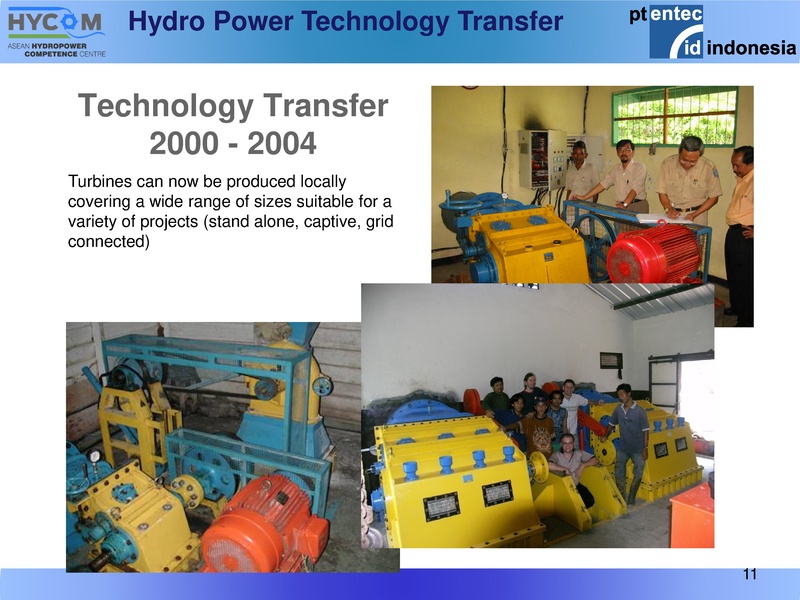 HYCOM
ASEAN HYDROPOWER COMPETENCE CENTRE

Hydro Power Technology Transfer

pt entec id indonesia

Technology Transfer 2000 - 2004

Turbines can now be produced locally covering a wide range of sizes suitable for a variety of projects (stand alone, captive, grid connected)

11